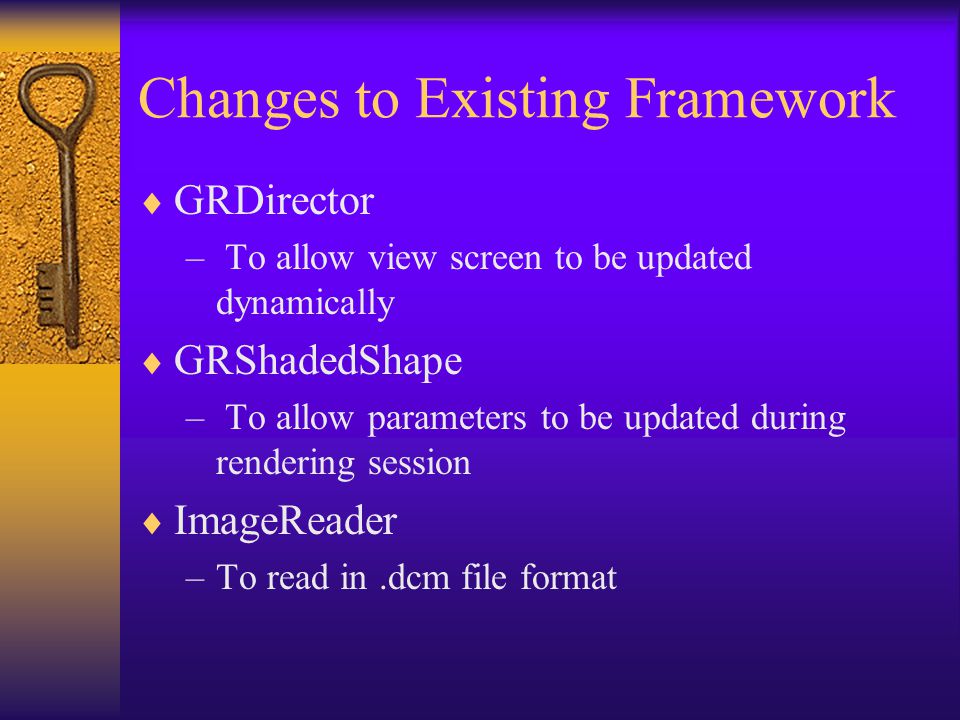 Changes to Existing Framework

♦ GRDirector
– To allow view screen to be updated dynamically

♦ GRShadedShape
– To allow parameters to be updated during rendering session

♦ ImageReader
– To read in .dcm file format